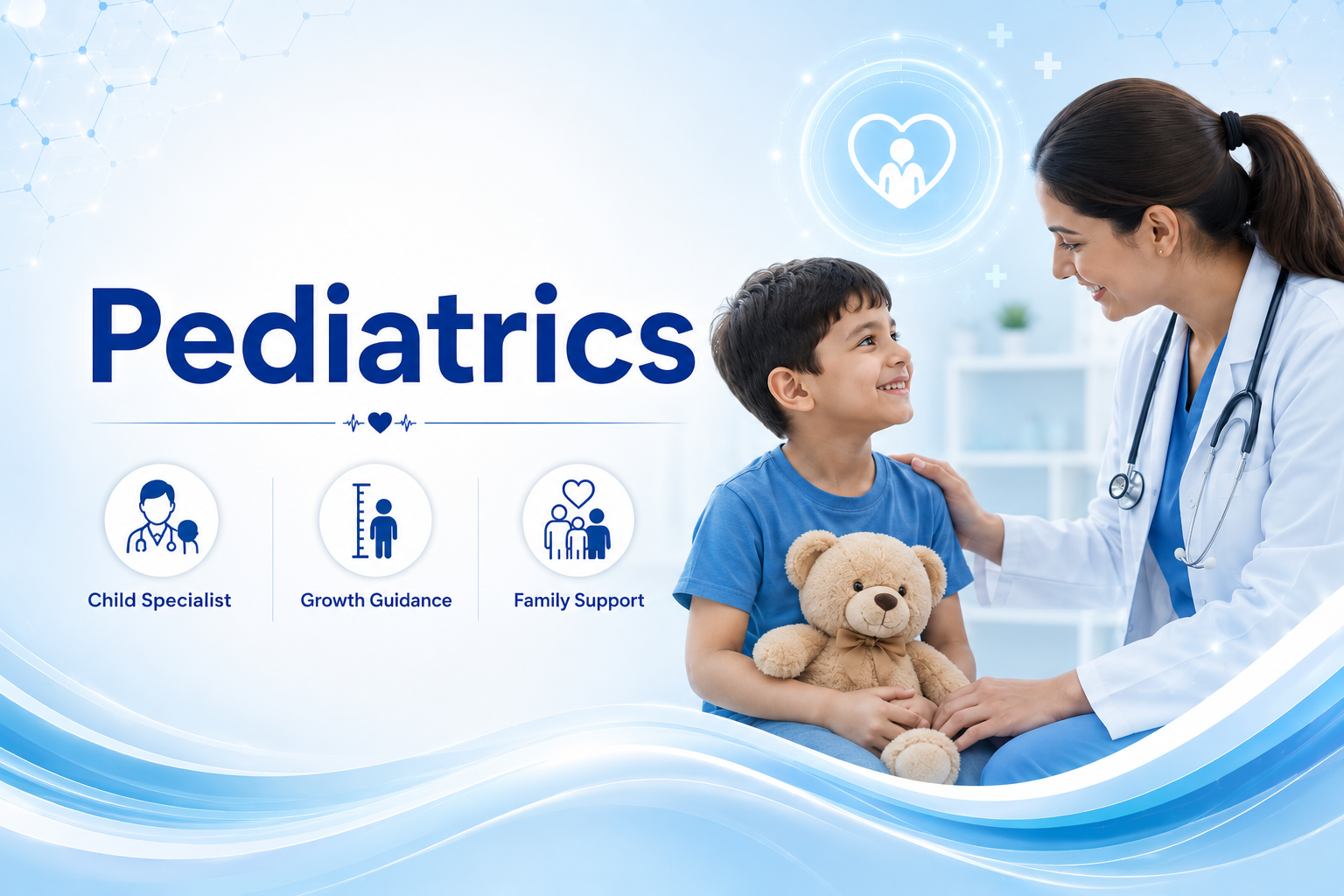 Pediatrics

Child Specialist

Growth Guidance

Family Support